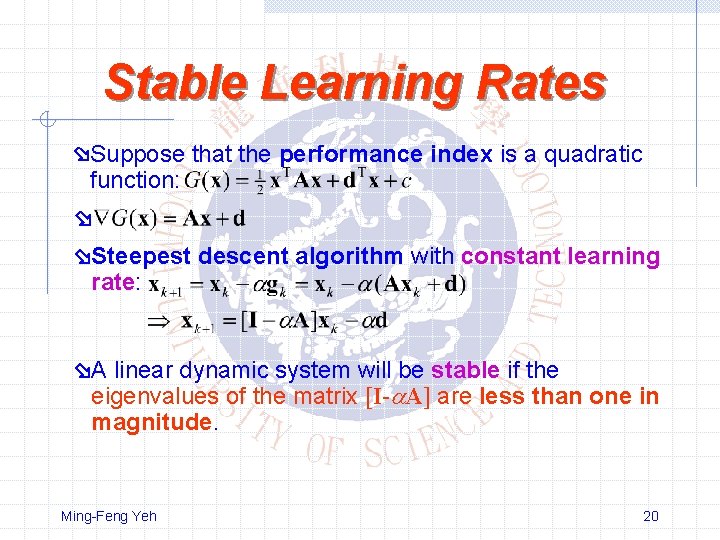 Stable Learning Rates

Suppose that the performance index is a quadratic function: $G(\mathbf{x}) = \frac{1}{2}\mathbf{x}^T\mathbf{A}\mathbf{x} + \mathbf{d}^T\mathbf{x} + c$

$\nabla G(\mathbf{x}) = \mathbf{A}\mathbf{x} + \mathbf{d}$

Steepest descent algorithm with constant learning rate: $\mathbf{x}_{k+1} = \mathbf{x}_k - \alpha\mathbf{g}_k = \mathbf{x}_k - \alpha(\mathbf{A}\mathbf{x}_k + \mathbf{d})$

$\Rightarrow \mathbf{x}_{k+1} = [\mathbf{I} - \alpha\mathbf{A}]\mathbf{x}_k - \alpha\mathbf{d}$

A linear dynamic system will be stable if the eigenvalues of the matrix $[\mathbf{I}\text{-}\alpha\mathbf{A}]$ are less than one in magnitude.

Ming-Feng Yeh

20